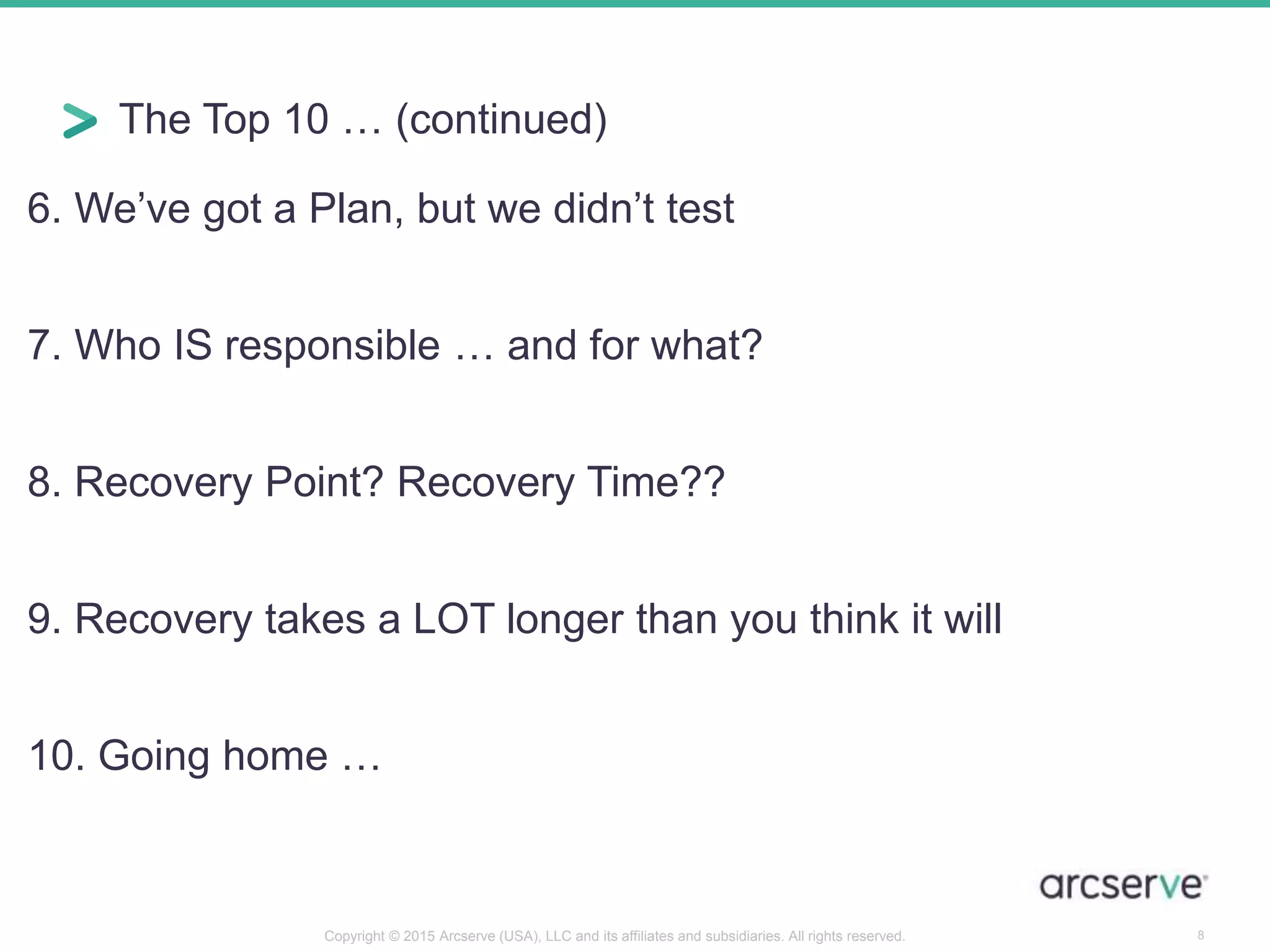 The Top 10 … (continued)

6. We’ve got a Plan, but we didn’t test

7. Who IS responsible … and for what?

8. Recovery Point? Recovery Time??

9. Recovery takes a LOT longer than you think it will

10. Going home …

arcserve

Copyright © 2015 Arcserve (USA), LLC and its affiliates and subsidiaries. All rights reserved.

8